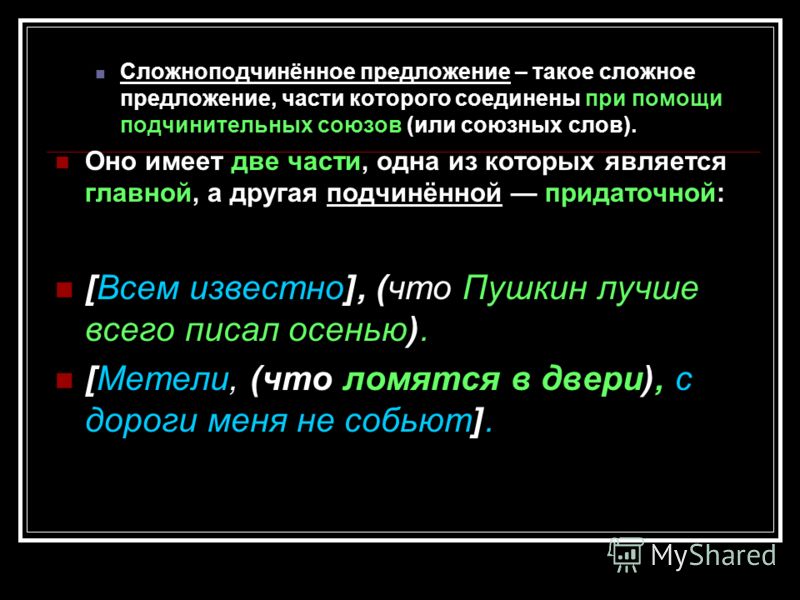 Сложноподчинённое предложение – такое сложное предложение, части которого соединены при помощи подчинительных союзов (или союзных слов).

Оно имеет две части, одна из которых является главной, а другая подчинённой — придаточной:

[Всем известно], (что Пушкин лучше всего писал осенью).

[Метели, (что ломятся в двери), с дороги меня не собьют].

MyShared